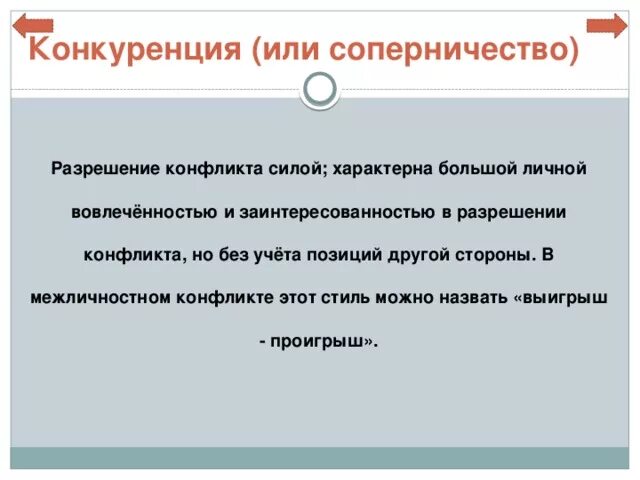 Конкуренция (или соперничество)

Разрешение конфликта силой; характерна большой личной вовлечённостью и заинтересованностью в разрешении конфликта, но без учёта позиций другой стороны. В межличностном конфликте этот стиль можно назвать «выигрыш - проигрыш».